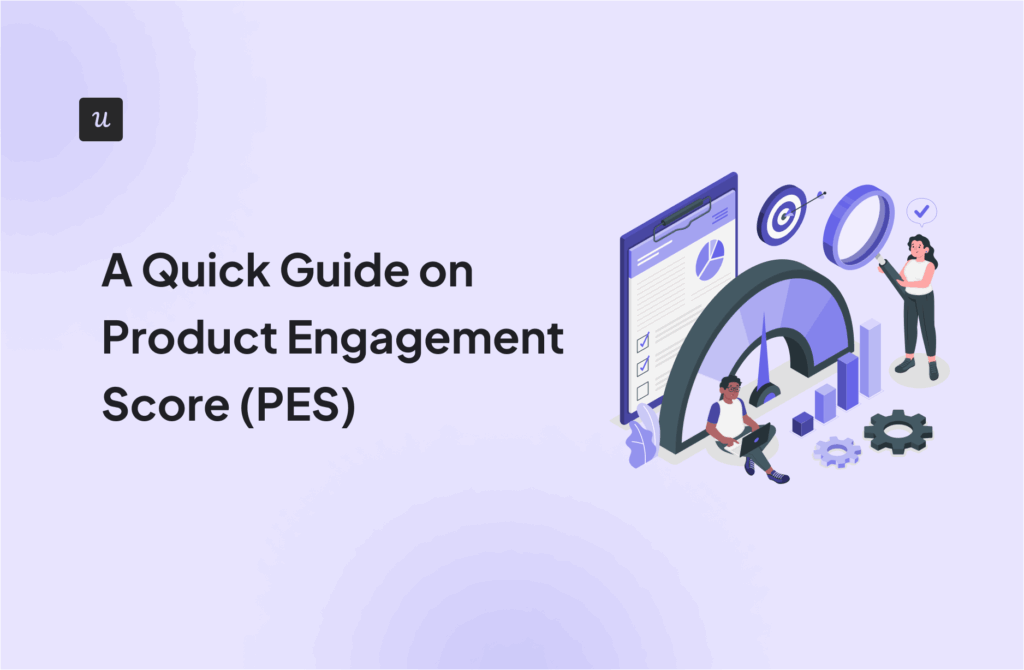 u

A Quick Guide on Product Engagement Score (PES)